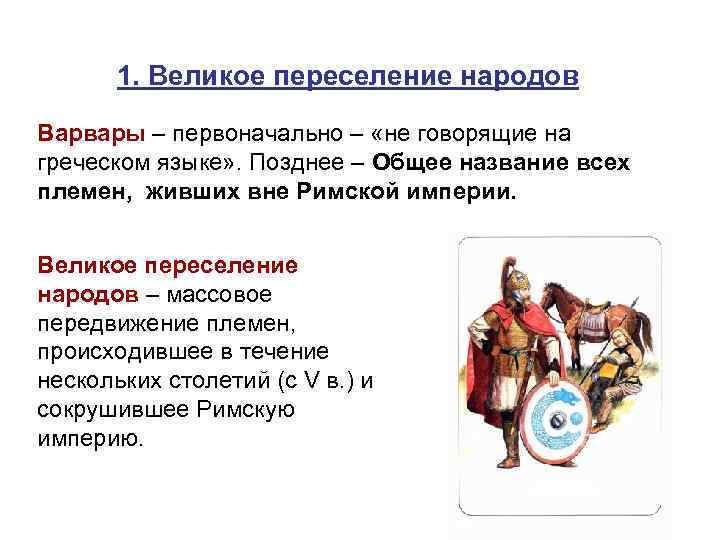 1. Великое переселение народов

Варвары – первоначально – «не говорящие на греческом языке». Позднее – Общее название всех племен, живших вне Римской империи.

Великое переселение народов – массовое передвижение племен, происходившее в течение нескольких столетий (с V в.) и сокрушившее Римскую империю.